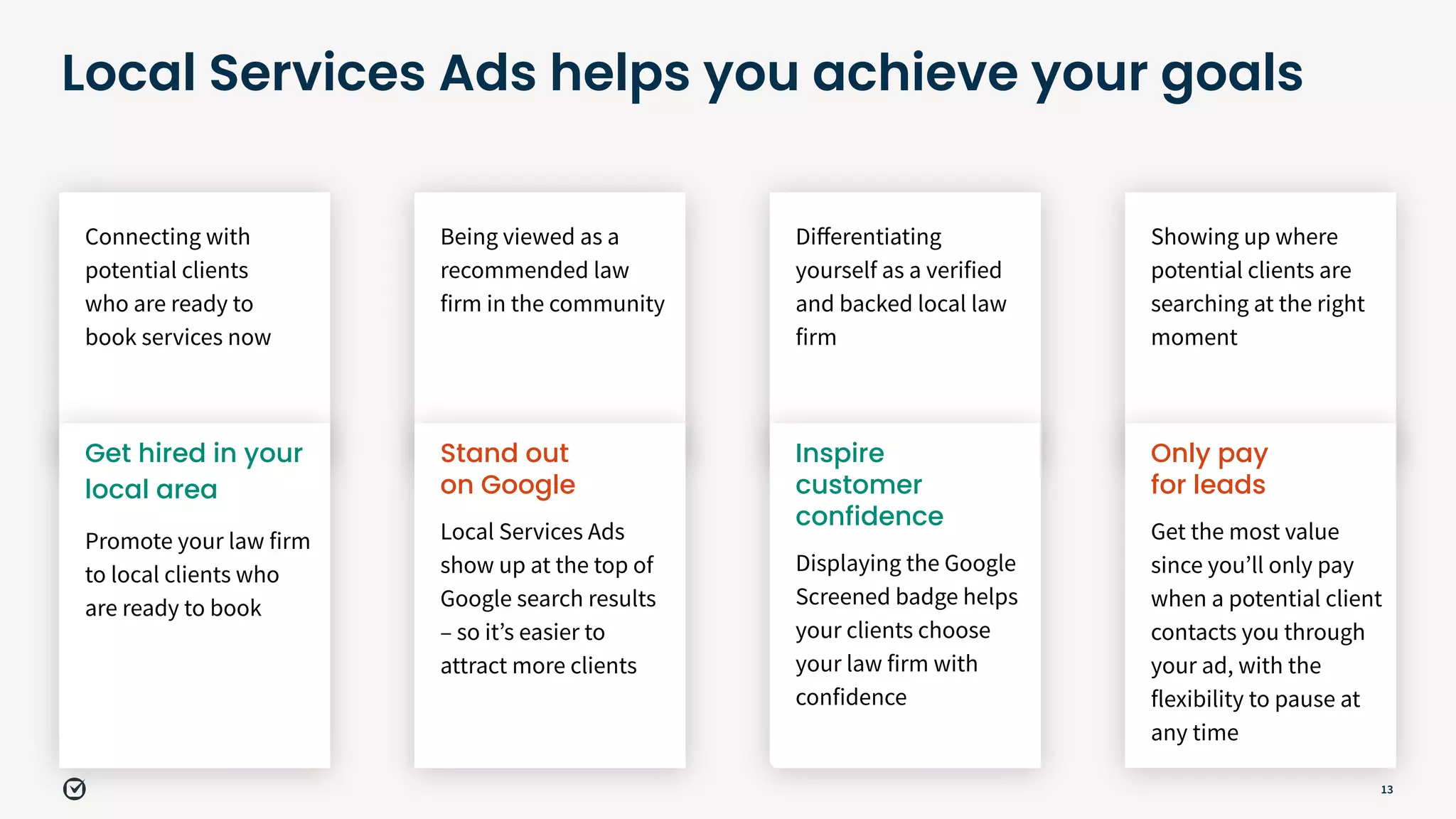 Local Services Ads helps you achieve your goals

Connecting with potential clients who are ready to book services now

Get hired in your local area

Promote your law firm to local clients who are ready to book

Being viewed as a recommended law firm in the community

Stand out on Google

Local Services Ads show up at the top of Google search results – so it's easier to attract more clients

Differentiating yourself as a verified and backed local law firm

Inspire customer confidence

Displaying the Google Screened badge helps your clients choose your law firm with confidence

Showing up where potential clients are searching at the right moment

Only pay for leads

Get the most value since you'll only pay when a potential client contacts you through your ad, with the flexibility to pause at any time

13